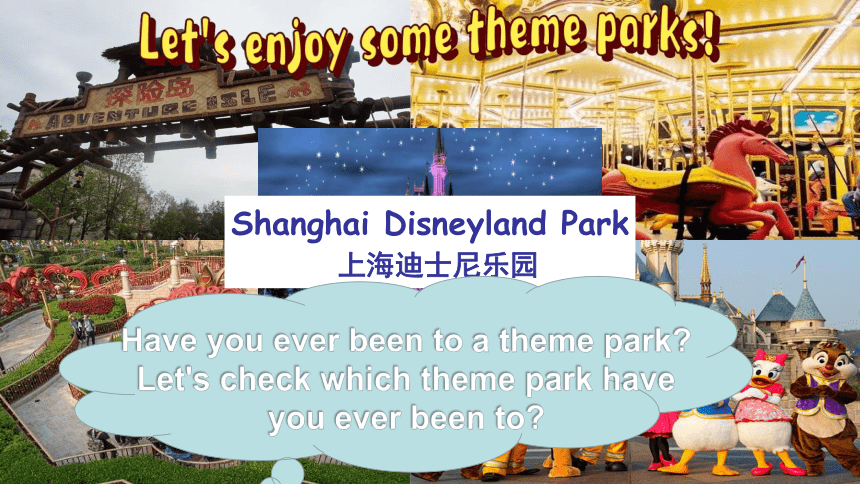 Let's enjoy some theme parks!

探险岛
ADVENTURE ISLE

Shanghai Disneyland Park
上海迪士尼乐园

Have you ever been to a theme park?
Let's check which theme park have you ever been to?